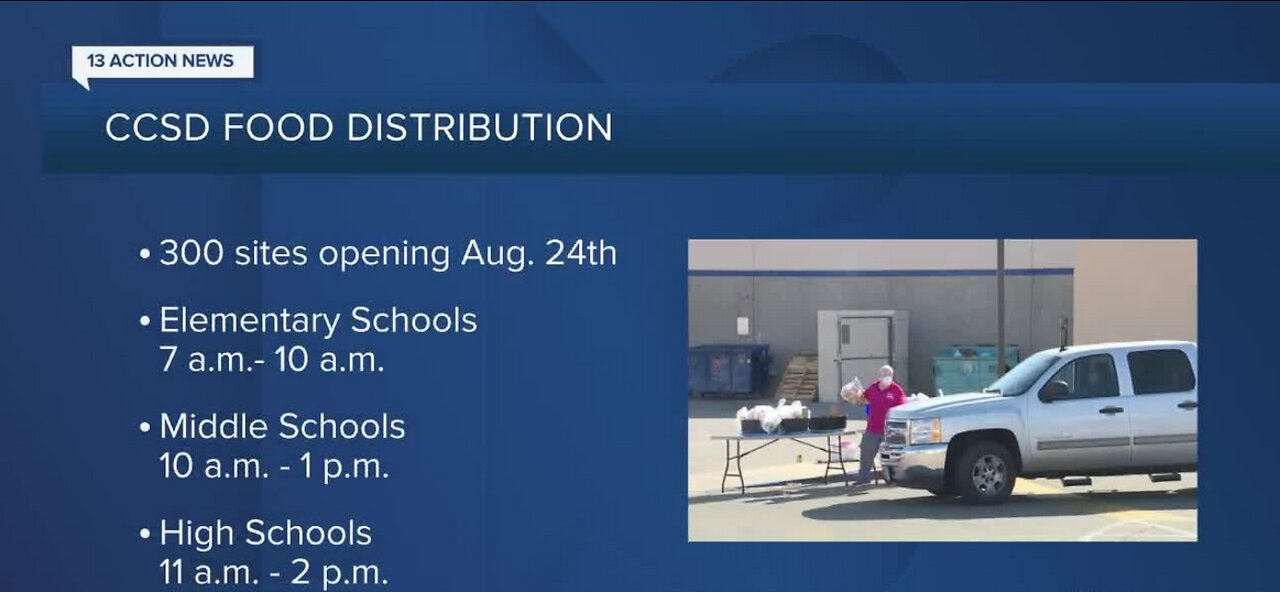 13 ACTION NEWS

CCSD FOOD DISTRIBUTION

• 300 sites opening Aug. 24th

• Elementary Schools
7 a.m.- 10 a.m.

• Middle Schools
10 a.m. - 1 p.m.

• High Schools
11 a.m. - 2 p.m.